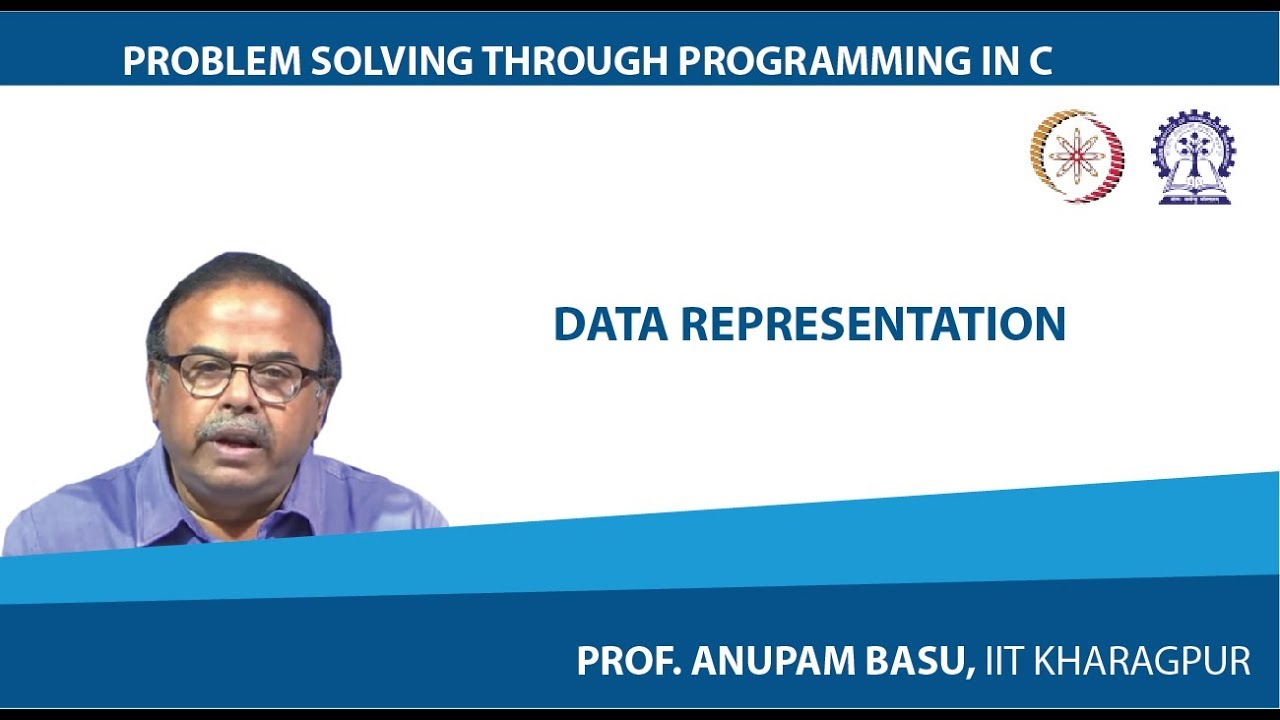 PROBLEM SOLVING THROUGH PROGRAMMING IN C

DATA REPRESENTATION

PROF. ANUPAM BASU, IIT KHARAGPUR